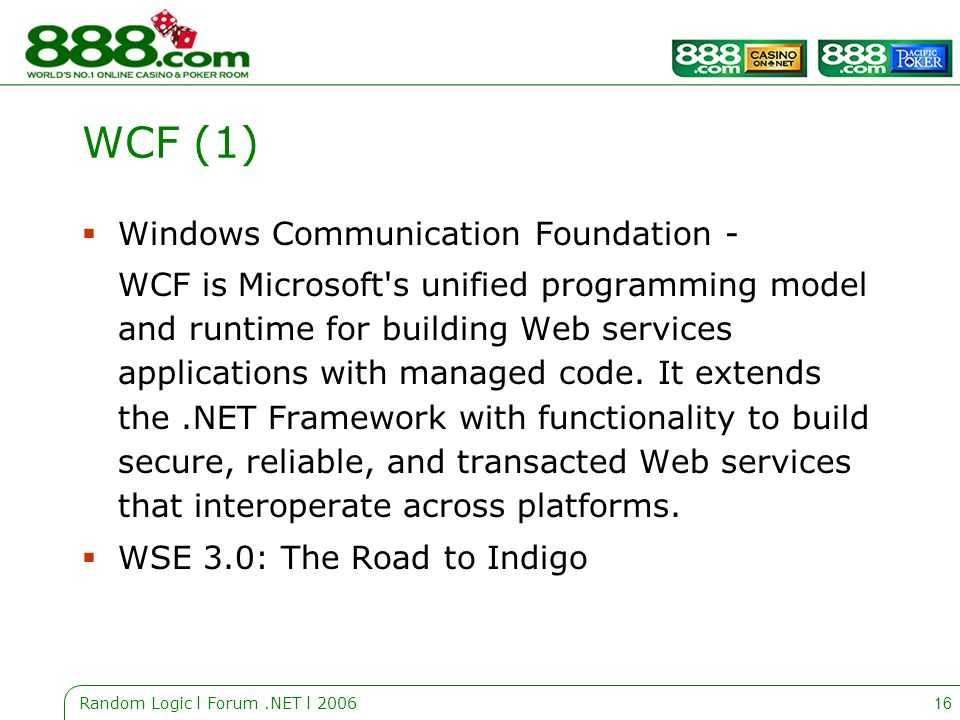 888.com
WORLD'S NO.1 ONLINE CASINO & POKER ROOM

888.com CASINO ON NET 888.com PACIFIC POKER

WCF (1)

▪ Windows Communication Foundation -

WCF is Microsoft's unified programming model and runtime for building Web services applications with managed code. It extends the .NET Framework with functionality to build secure, reliable, and transacted Web services that interoperate across platforms.

▪ WSE 3.0: The Road to Indigo

Random Logic l Forum .NET l 2006

16